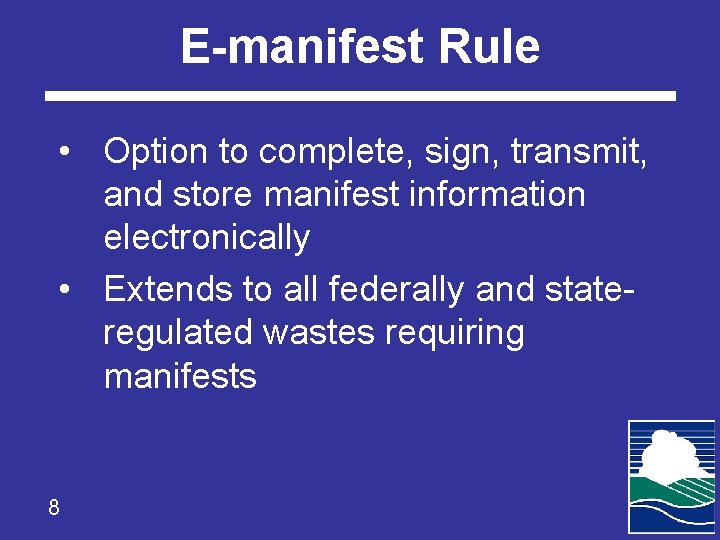 E-manifest Rule

• Option to complete, sign, transmit, and store manifest information electronically

• Extends to all federally and state-regulated wastes requiring manifests

8